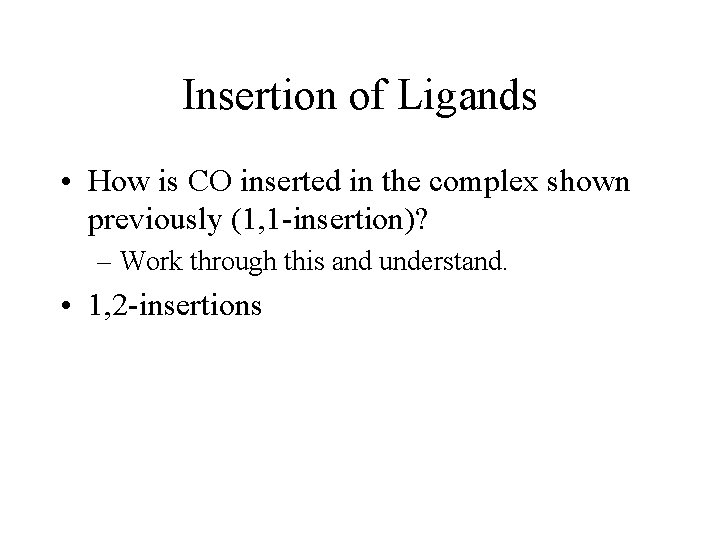 Insertion of Ligands

• How is CO inserted in the complex shown previously (1,1-insertion)?
– Work through this and understand.

• 1,2-insertions